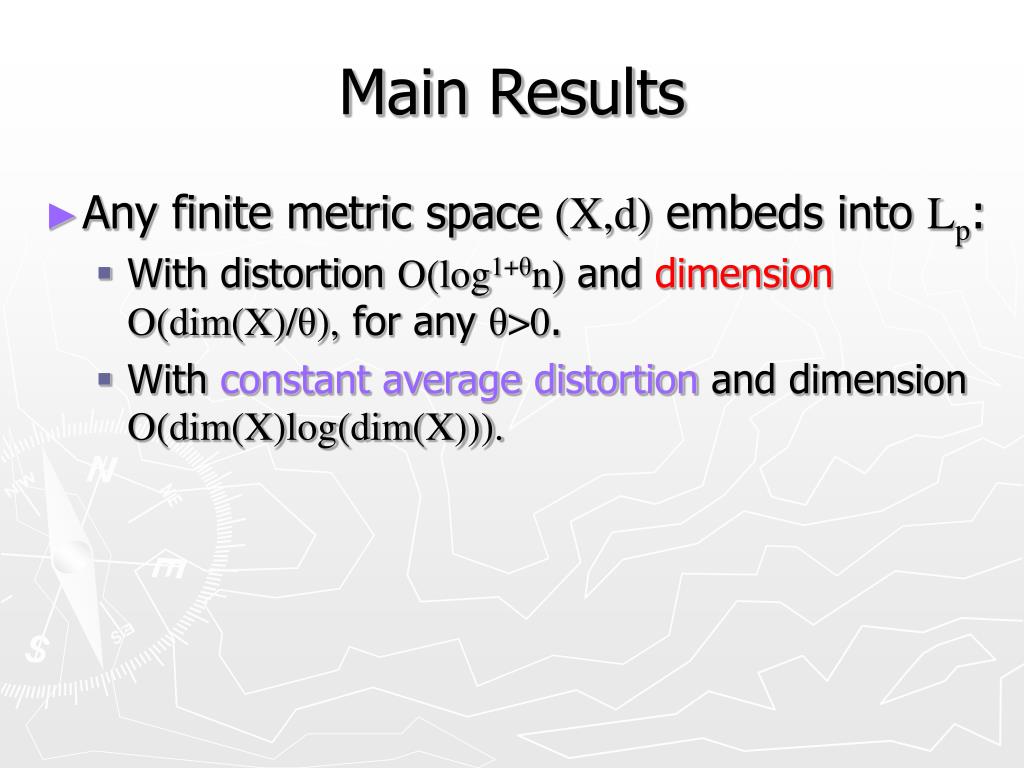 Main Results

► Any finite metric space $(X,d)$ embeds into $L_p$:

▪ With distortion $O(\log^{1+\theta} n)$ and dimension $O(\dim(X)/\theta)$, for any $\theta>0$.

▪ With constant average distortion and dimension $O(\dim(X)\log(\dim(X)))$.